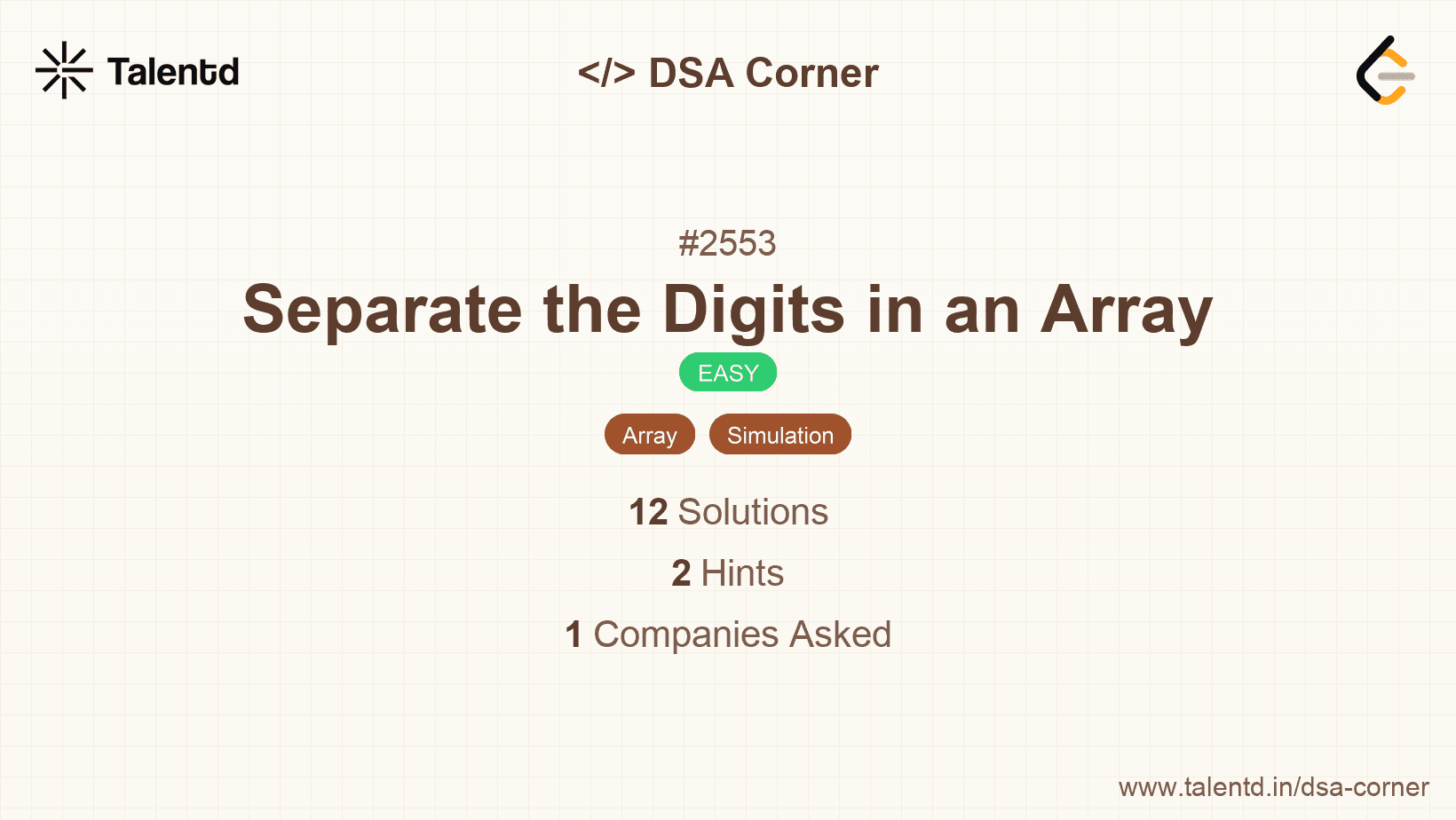 Talentd

</> DSA Corner

#2553

Separate the Digits in an Array

EASY

Array Simulation

12 Solutions

2 Hints

1 Companies Asked

www.talentd.in/dsa-corner